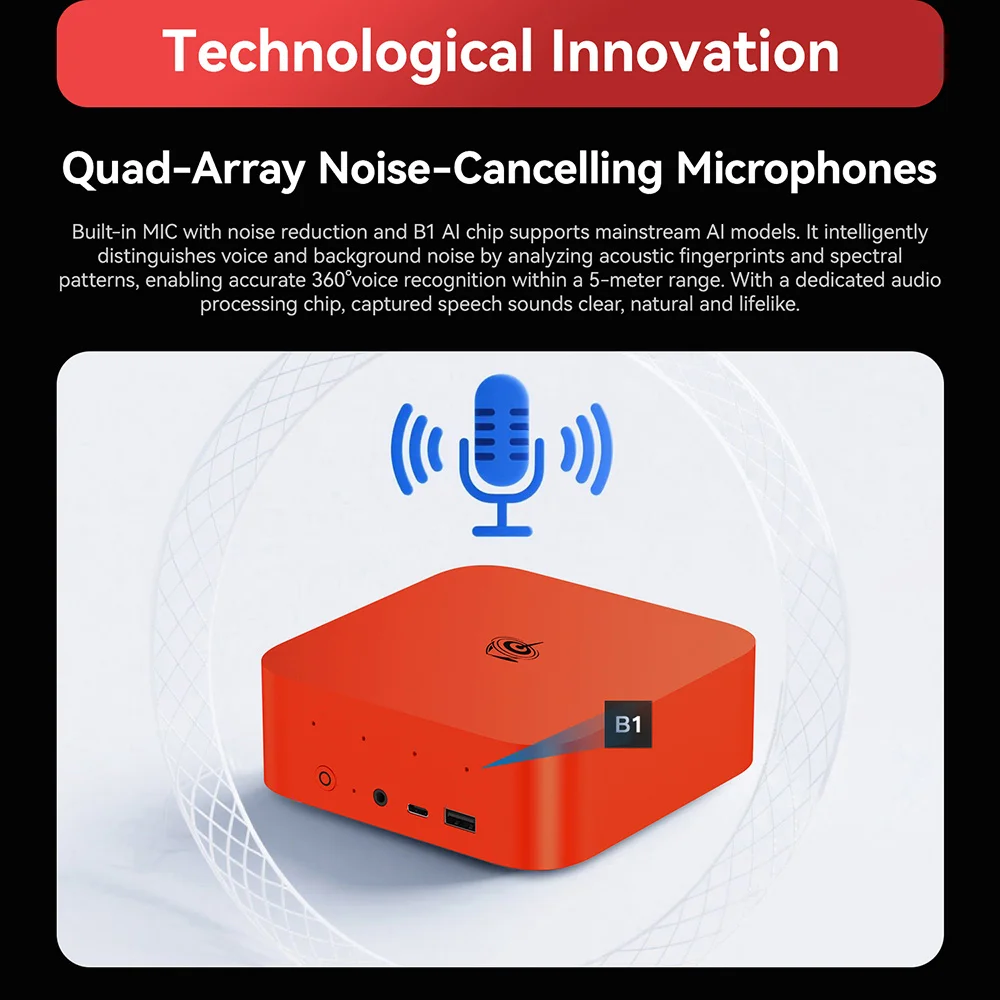 Technological Innovation

Quad-Array Noise-Cancelling Microphones

Built-in MIC with noise reduction and B1 AI chip supports mainstream AI models. It intelligently distinguishes voice and background noise by analyzing acoustic fingerprints and spectral patterns, enabling accurate 360°voice recognition within a 5-meter range. With a dedicated audio processing chip, captured speech sounds clear, natural and lifelike.

B1